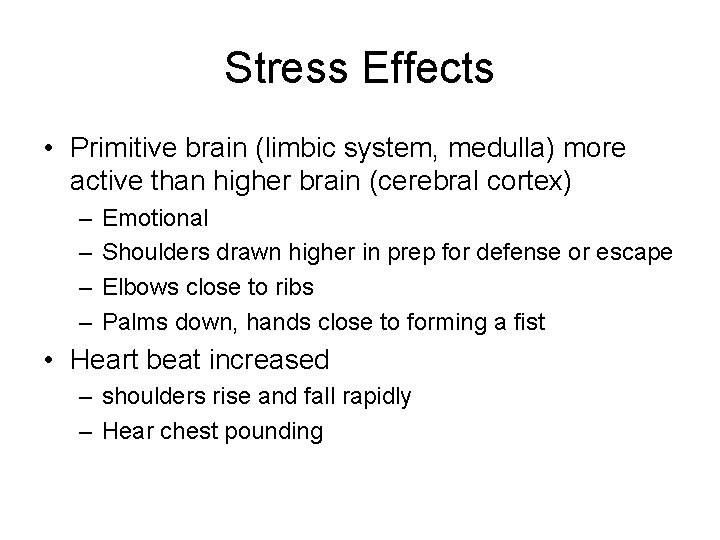 Stress Effects

• Primitive brain (limbic system, medulla) more active than higher brain (cerebral cortex)
– Emotional
– Shoulders drawn higher in prep for defense or escape
– Elbows close to ribs
– Palms down, hands close to forming a fist

• Heart beat increased
– shoulders rise and fall rapidly
– Hear chest pounding